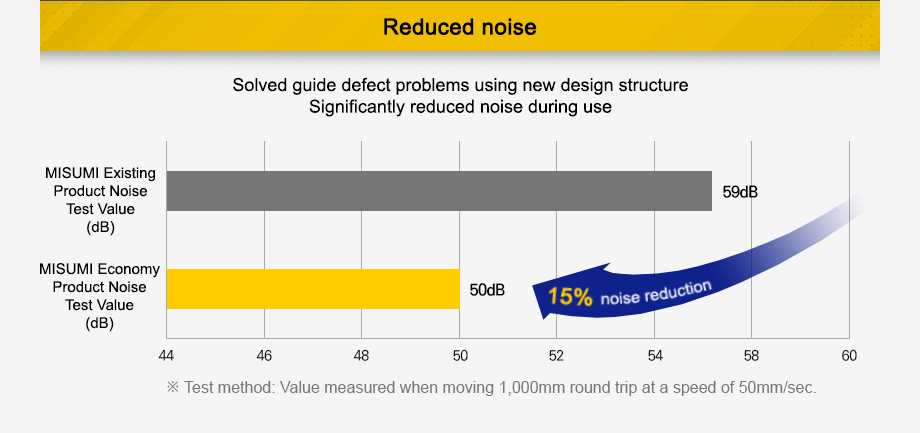 Reduced noise

Solved guide defect problems using new design structure
Significantly reduced noise during use

MISUMI Existing Product Noise Test Value (dB)

59dB

MISUMI Economy Product Noise Test Value (dB)

50dB

15% noise reduction

44 46 48 50 52 54 58 60

※ Test method: Value measured when moving 1,000mm round trip at a speed of 50mm/sec.